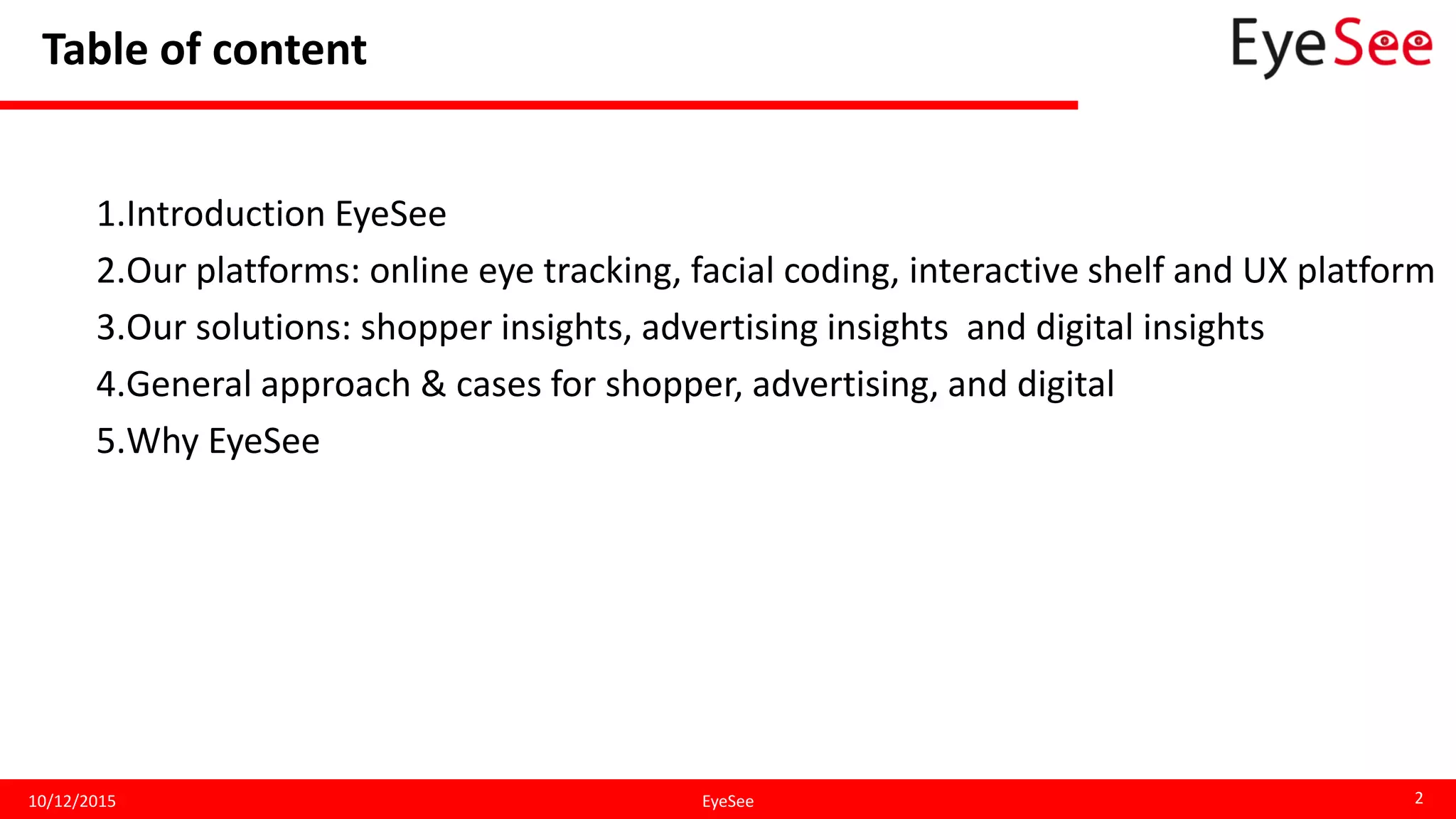 Table of content

EyeSee

1.Introduction EyeSee

2.Our platforms: online eye tracking, facial coding, interactive shelf and UX platform

3.Our solutions: shopper insights, advertising insights and digital insights

4.General approach & cases for shopper, advertising, and digital

5.Why EyeSee

10/12/2015 EyeSee 2